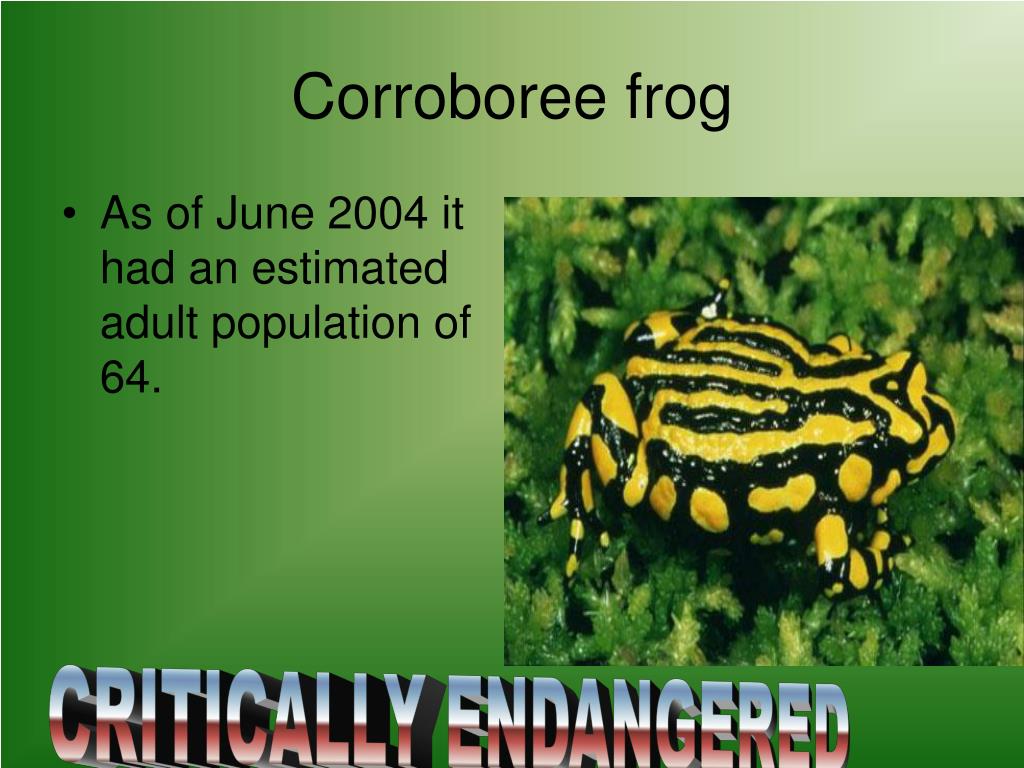 Corroboree frog

• As of June 2004 it had an estimated adult population of 64.

CRITICALLY ENDANGERED